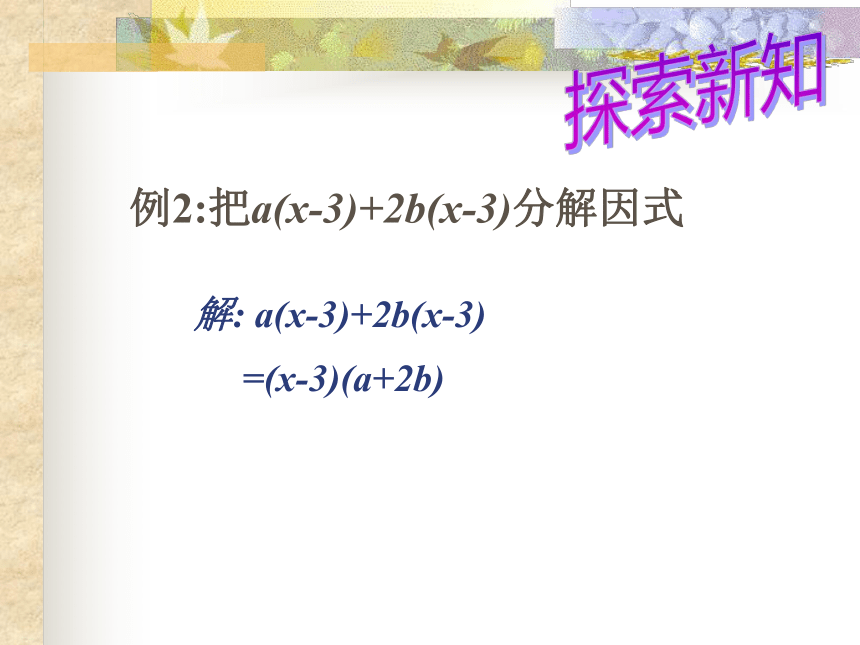 探索新知

例2:把$a(x-3)+2b(x-3)$分解因式

解: $a(x-3)+2b(x-3)$

$=(x-3)(a+2b)$